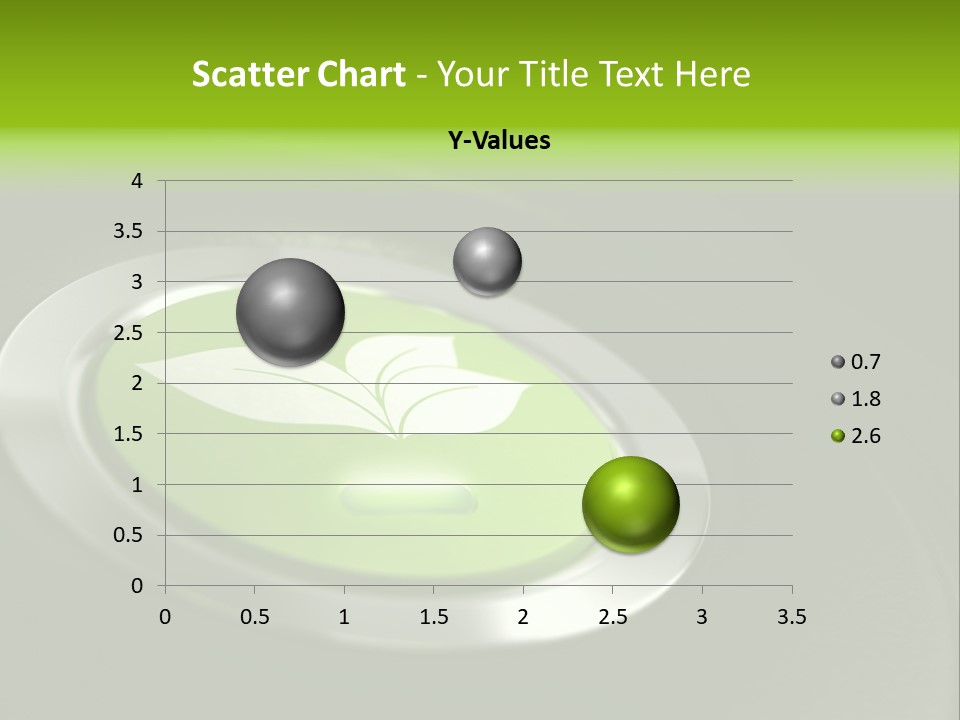 Scatter Chart - Your Title Text Here

Y-Values

4
3.5
3
2.5
2
1.5
1
0.5
0

0 0.5 1 1.5 2 2.5 3 3.5

0.7
1.8
2.6